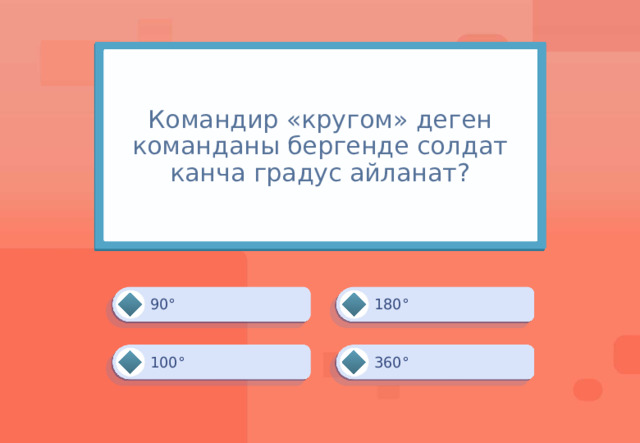 Командир «кругом» деген команданы бергенде солдат канча градус айланат?

90°

180°

100°

360°